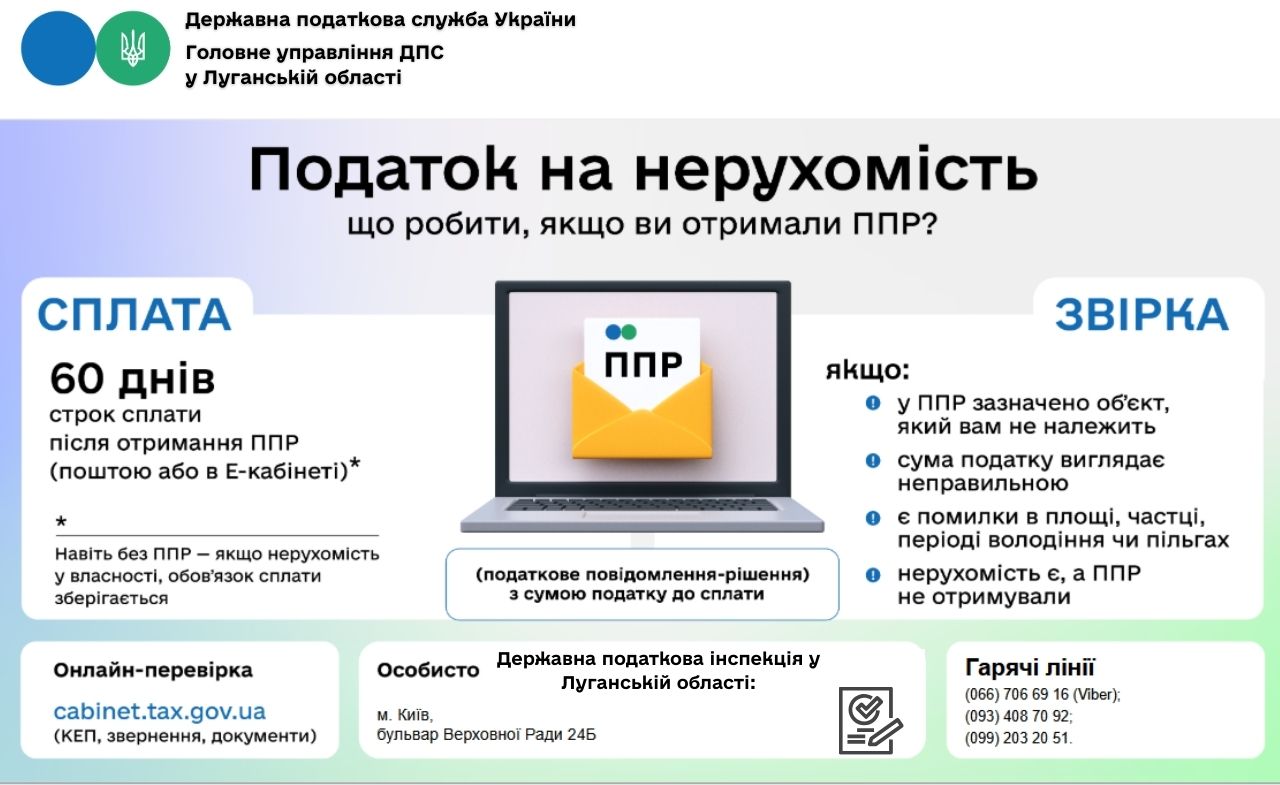 Державна податкова служба України
Головне управління ДПС
у Луганській області

Податок на нерухомість
що робити, якщо ви отримали ППР?

СПЛАТА

60 днів
строк сплати після отримання ППР (поштою або в Е-кабінеті)*

*
Навіть без ППР — якщо нерухомість у власності, обов'язок сплати зберігається

ППР

(податкове повідомлення-рішення) з сумою податку до сплати

ЗВІРКА

якщо:
у ППР зазначено об'єкт, який вам не належить
сума податку виглядає неправильною
є помилки в площі, частці, періоді володіння чи пільгах
нерухомість є, а ППР не отримували

Онлайн-перевірка
cabinet.tax.gov.ua
(КЕП, звернення, документи)

Особисто
Державна податкова інспекція у Луганській області:
м. Київ,
бульвар Верховної Ради 24Б

Гарячі лінії
(066) 706 69 16 (Viber);
(093) 408 70 92;
(099) 203 20 51.